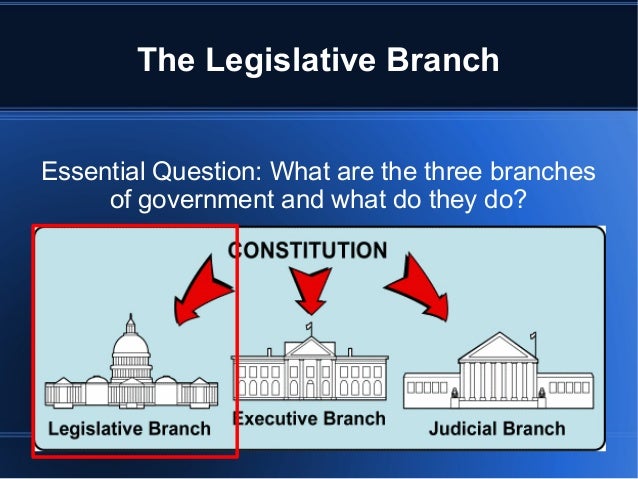 The Legislative Branch

Essential Question: What are the three branches of government and what do they do?

CONSTITUTION

Legislative Branch

Executive Branch

Judicial Branch